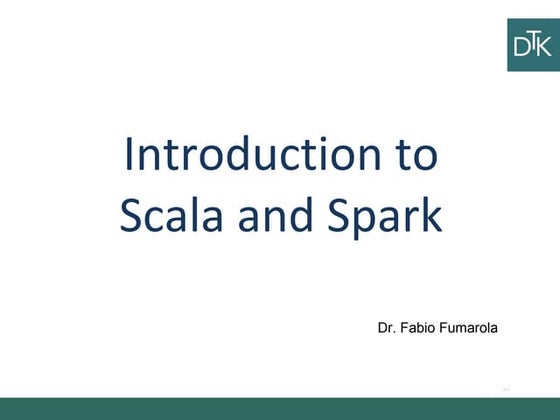 DTK

Introduction to Scala and Spark

Dr. Fabio Fumarola